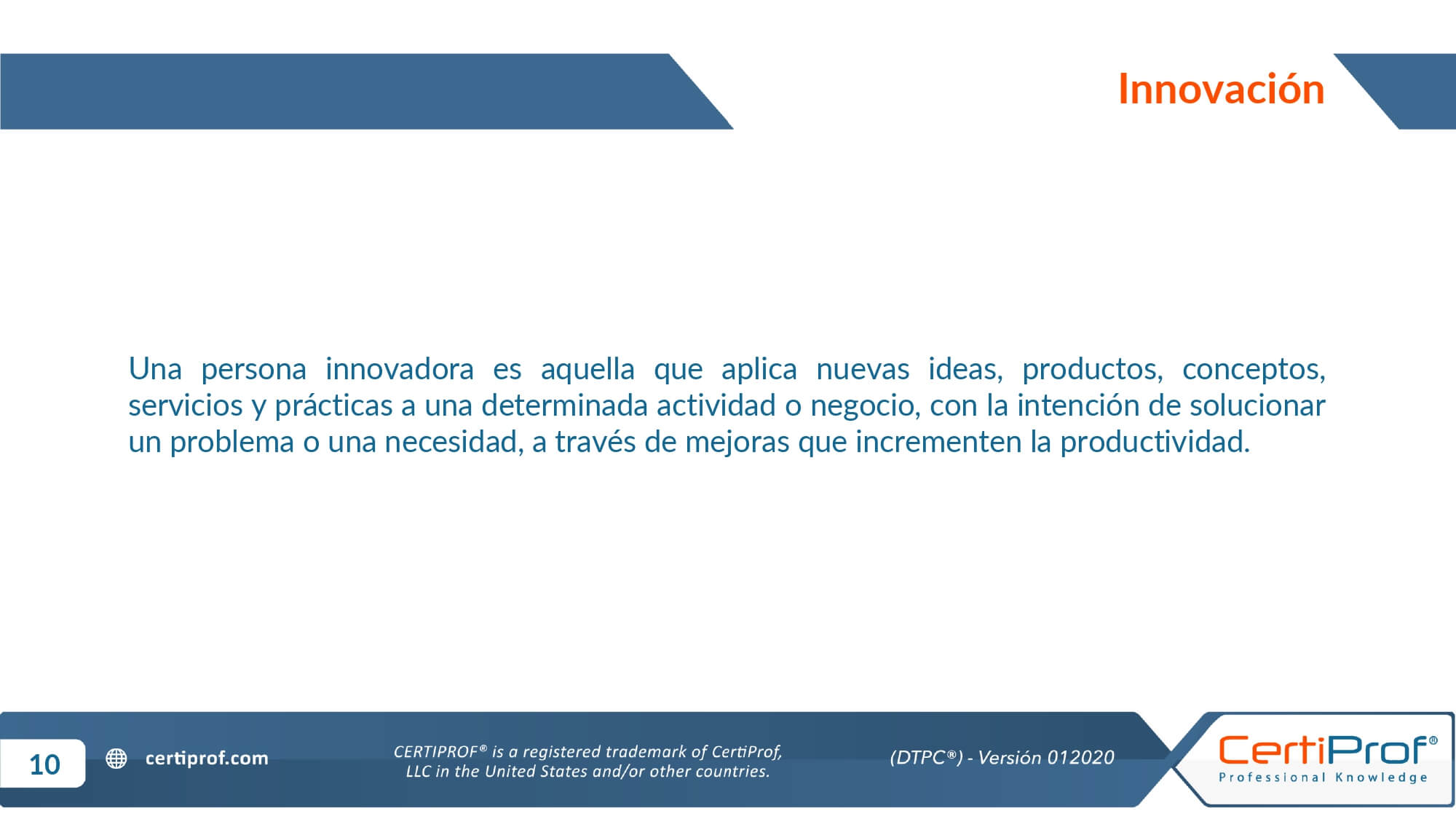 Innovación

Una persona innovadora es aquella que aplica nuevas ideas, productos, conceptos, servicios y prácticas a una determinada actividad o negocio, con la intención de solucionar un problema o una necesidad, a través de mejoras que incrementen la productividad.

10

certiprof.com

CERTIPROF® is a registered trademark of CertiProf, LLC in the United States and/or other countries.

(DTPC®) - Versión 012020

CertiProf®
Professional Knowledge